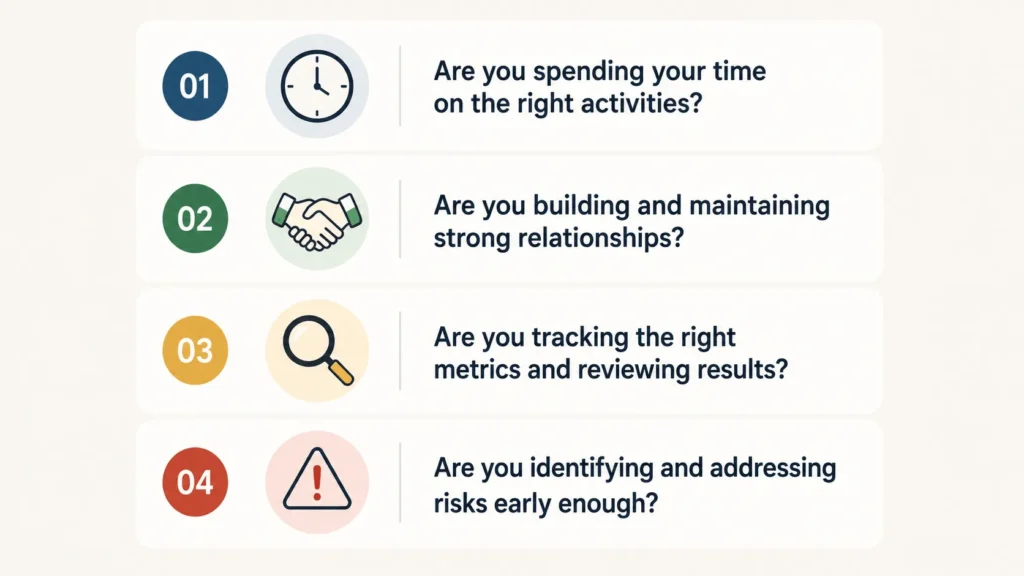 01

Are you spending your time on the right activities?

02

Are you building and maintaining strong relationships?

03

Are you tracking the right metrics and reviewing results?

04

Are you identifying and addressing risks early enough?